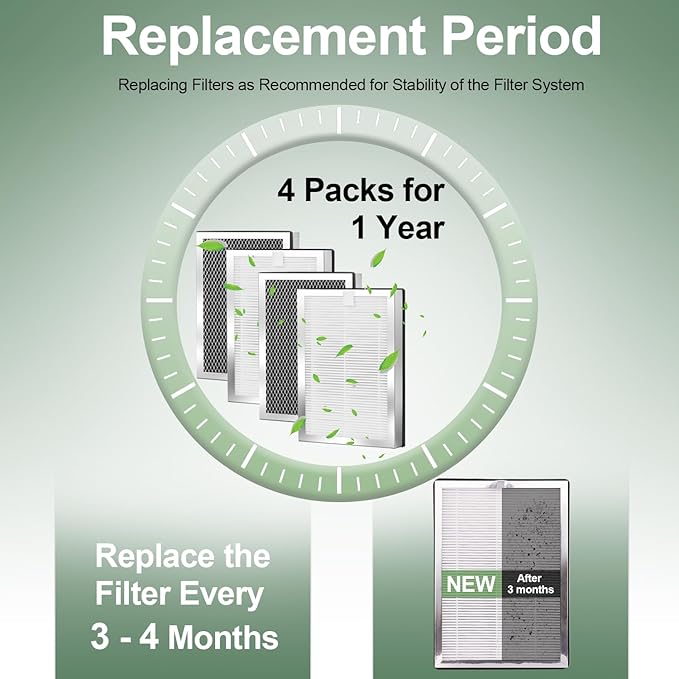 Replacement Period

Replacing Filters as Recommended for Stability of the Filter System

4 Packs for 1 Year

Replace the Filter Every 3 - 4 Months

NEW

After 3 months